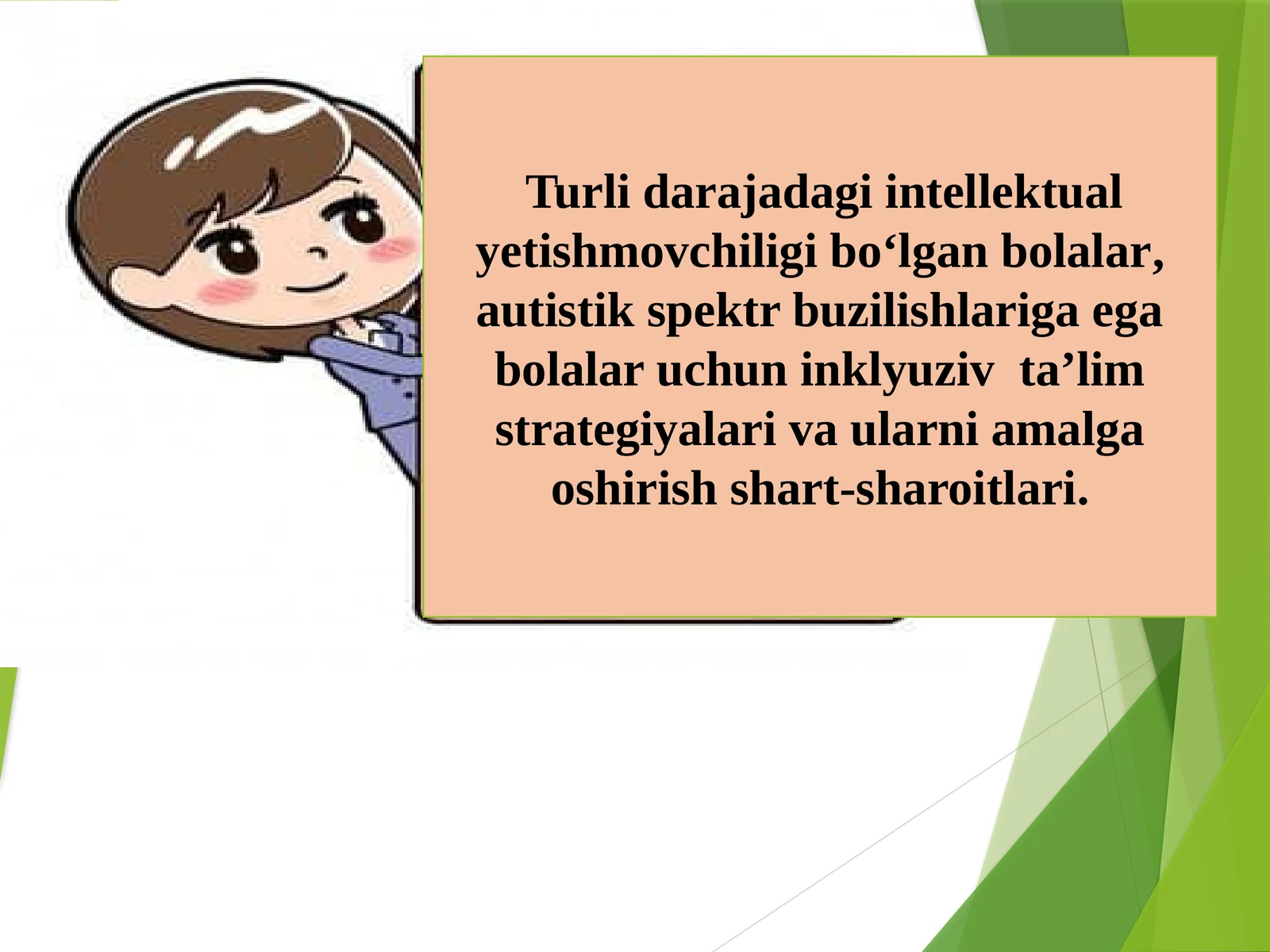 Turli darajadagi intellektual yetishmovchiligi bo‘lgan bolalar, autistik spektr buzilishlariga ega bolalar uchun inklyuziv  ta’lim strategiyalari va ularni amalga oshirish shart-sharoitlari.